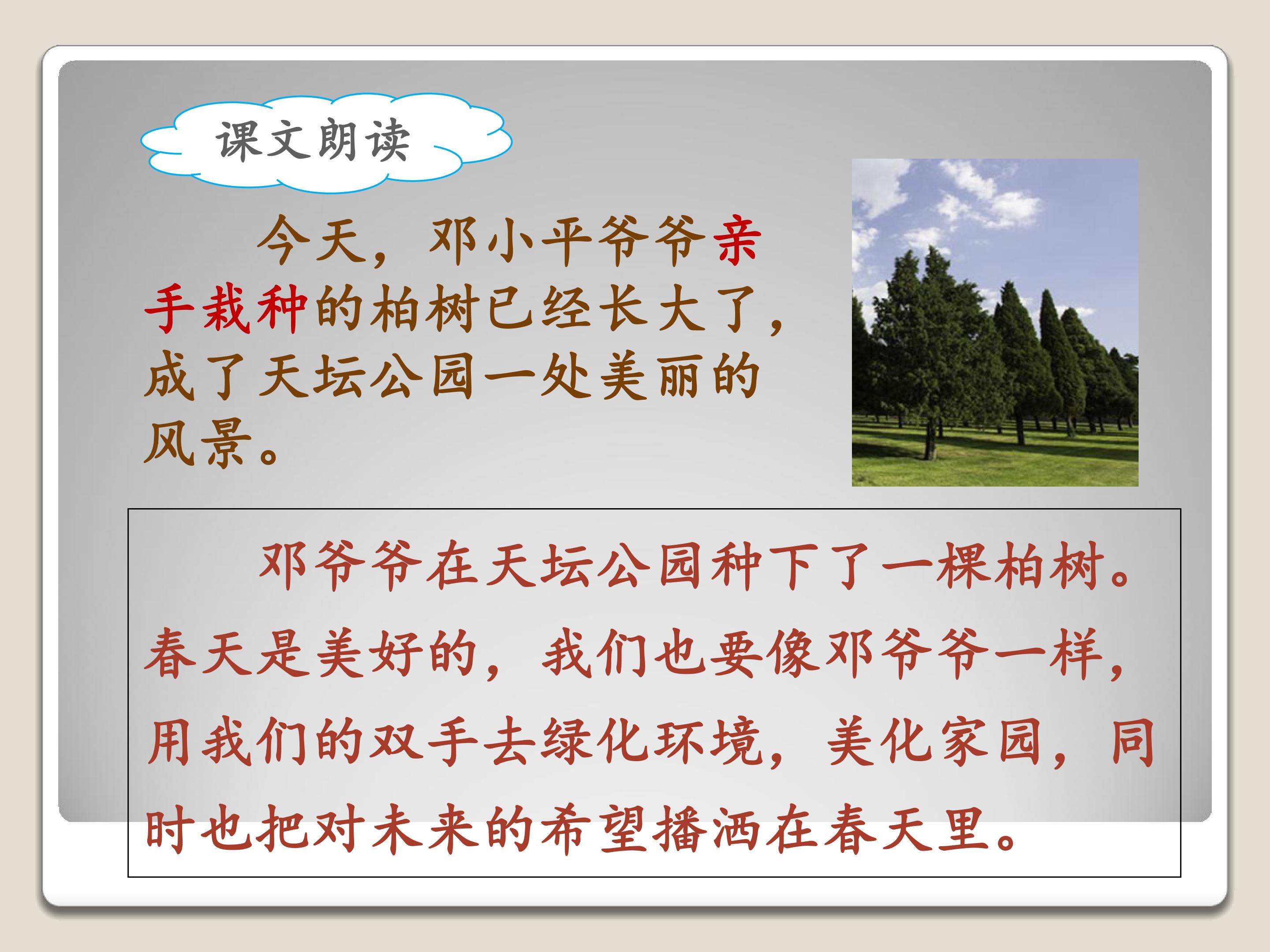 课文朗读

今天，邓小平爷爷亲手栽种的柏树已经长大了，成了天坛公园一处美丽的风景。

邓爷爷在天坛公园种下了一棵柏树。春天是美好的，我们也要像邓爷爷一样，用我们的双手去绿化环境，美化家园，同时也把对未来的希望播洒在春天里。